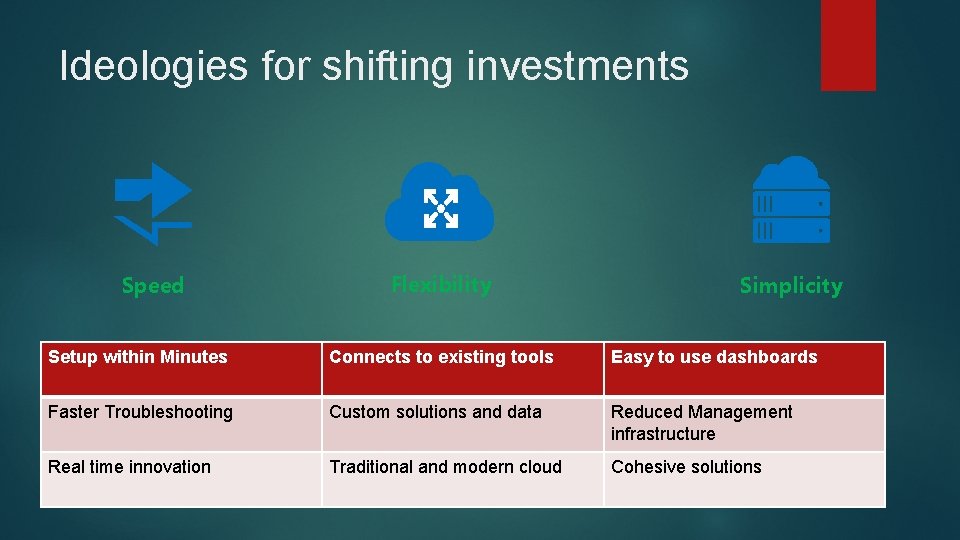 Ideologies for shifting investments

Speed

Flexibility

Simplicity

| Setup within Minutes | Connects to existing tools | Easy to use dashboards |
|---|---|---|
| Faster Troubleshooting | Custom solutions and data | Reduced Management infrastructure |
| Real time innovation | Traditional and modern cloud | Cohesive solutions |